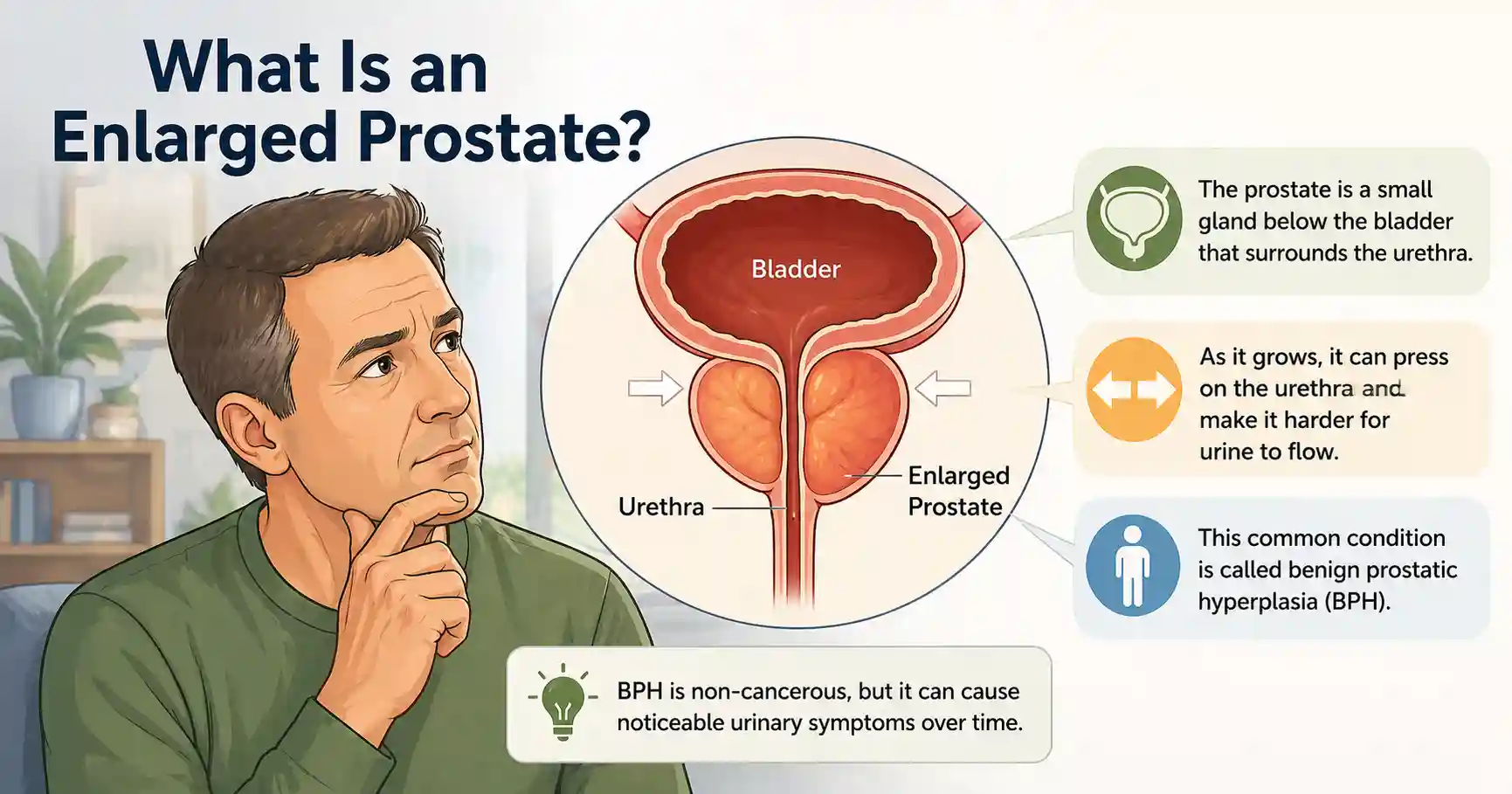 What Is an Enlarged Prostate?

Bladder

Urethra

Enlarged Prostate

The prostate is a small gland below the bladder that surrounds the urethra.

As it grows, it can press on the urethra and make it harder for urine to flow.

This common condition is called benign prostatic hyperplasia (BPH).

BPH is non-cancerous, but it can cause noticeable urinary symptoms over time.